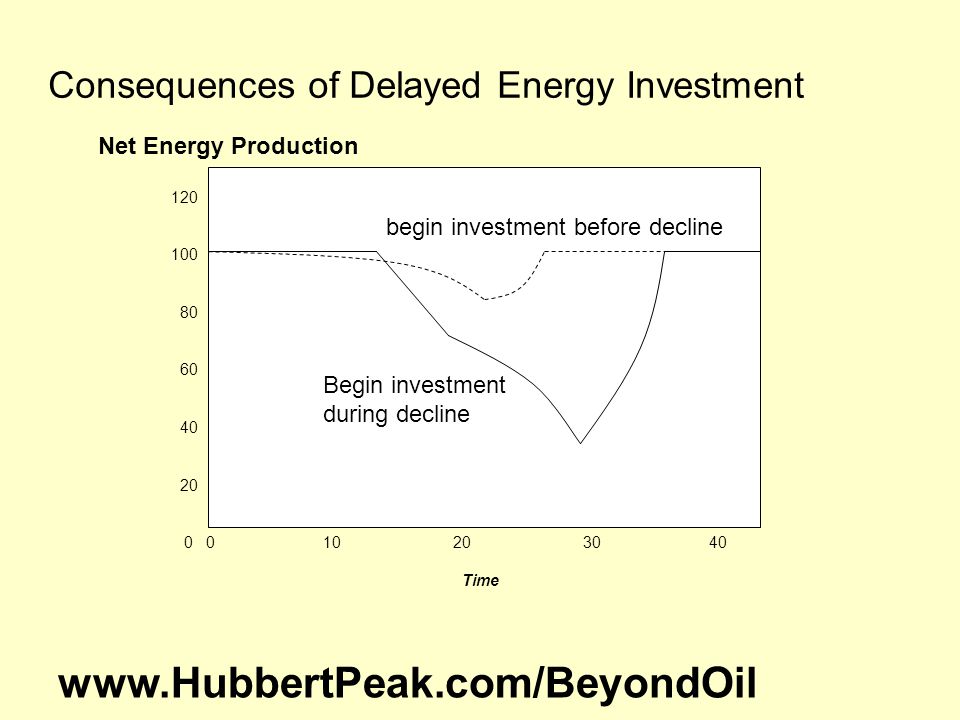 Consequences of Delayed Energy Investment

Net Energy Production

120
100
80
60
40
20
0

begin investment before decline

Begin investment during decline

0 10 20 30 40

Time

www.HubbertPeak.com/BeyondOil